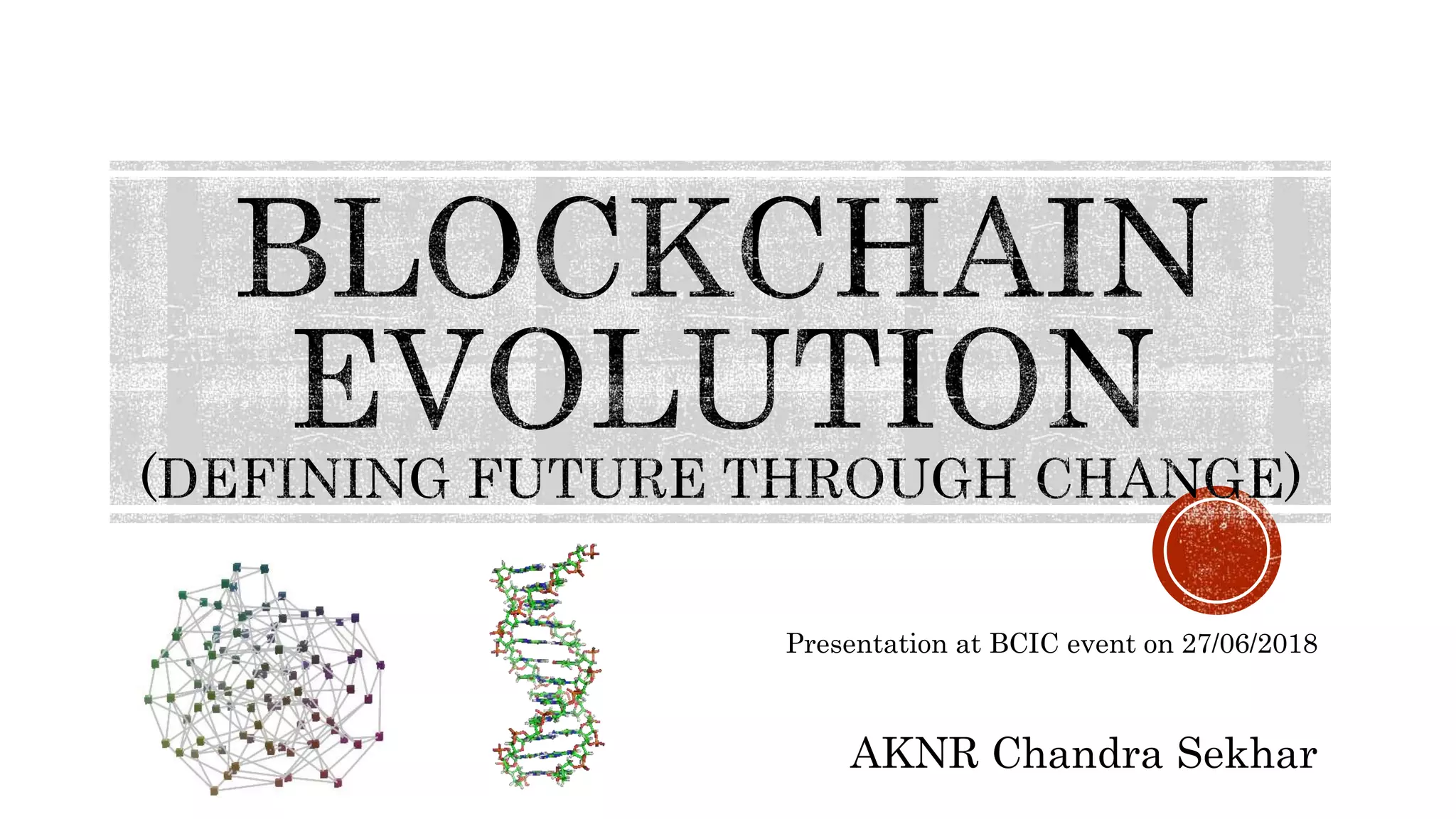 BLOCKCHAIN EVOLUTION
(DEFINING FUTURE THROUGH CHANGE)

Presentation at BCIC event on 27/06/2018

AKNR Chandra Sekhar